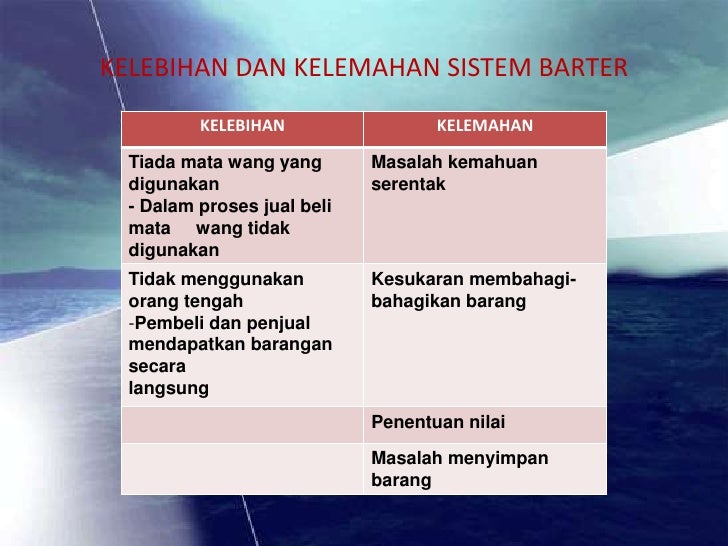 KELEBIHAN DAN KELEMAHAN SISTEM BARTER

| KELEBIHAN | KELEMAHAN |
|---|---|
| Tiada mata wang yang digunakan - Dalam proses jual beli mata wang tidak digunakan | Masalah kemahuan serentak |
| Tidak menggunakan orang tengah -Pembeli dan penjual mendapatkan barangan secara langsung | Kesukaran membahagi-bahagikan barang |
| | Penentuan nilai |
| | Masalah menyimpan barang |